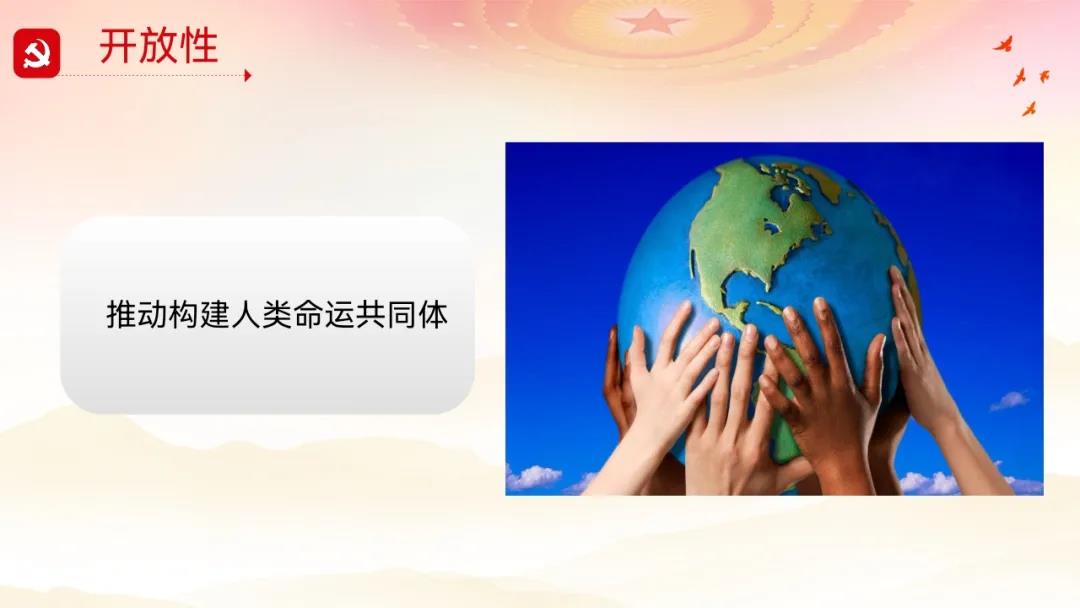 开放性

推动构建人类命运共同体